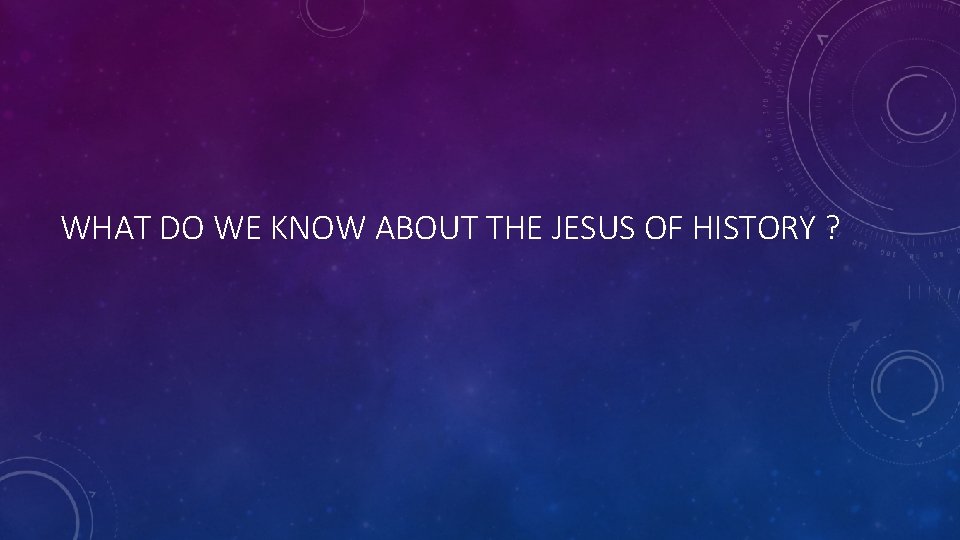 WHAT DO WE KNOW ABOUT THE JESUS OF HISTORY ?